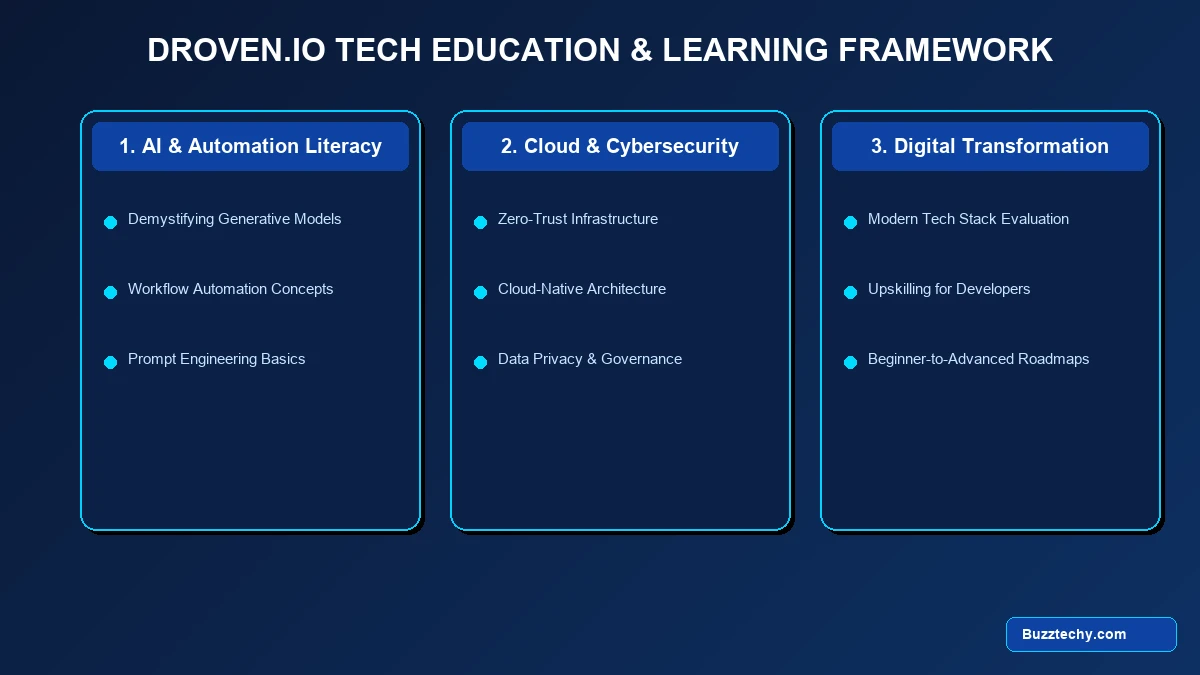 DROVEN.IO TECH EDUCATION & LEARNING FRAMEWORK

1. AI & Automation Literacy

• Demystifying Generative Models
• Workflow Automation Concepts
• Prompt Engineering Basics

2. Cloud & Cybersecurity

• Zero-Trust Infrastructure
• Cloud-Native Architecture
• Data Privacy & Governance

3. Digital Transformation

• Modern Tech Stack Evaluation
• Upskilling for Developers
• Beginner-to-Advanced Roadmaps

Buzztechy.com